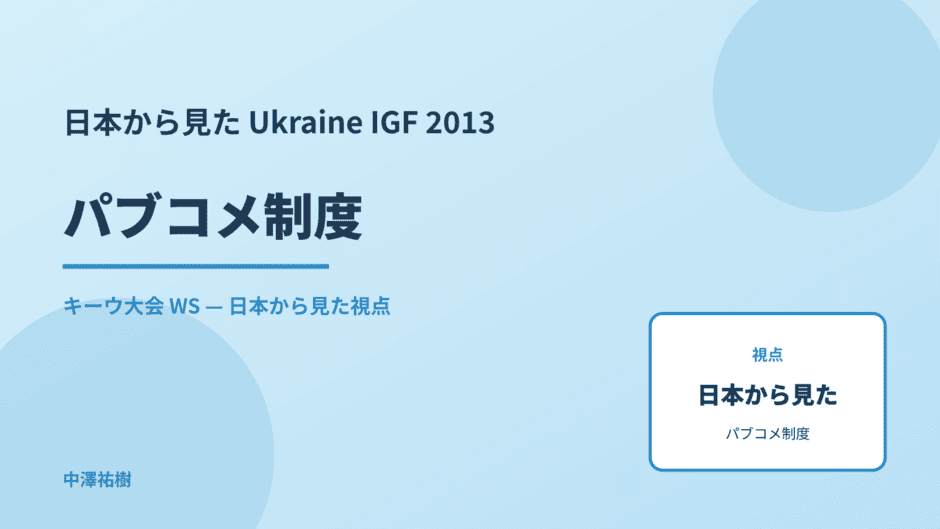 日本から見た Ukraine IGF 2013

パブコメ制度

キーウ大会 WS — 日本から見た視点

視点

日本から見た

パブコメ制度

中澤祐樹